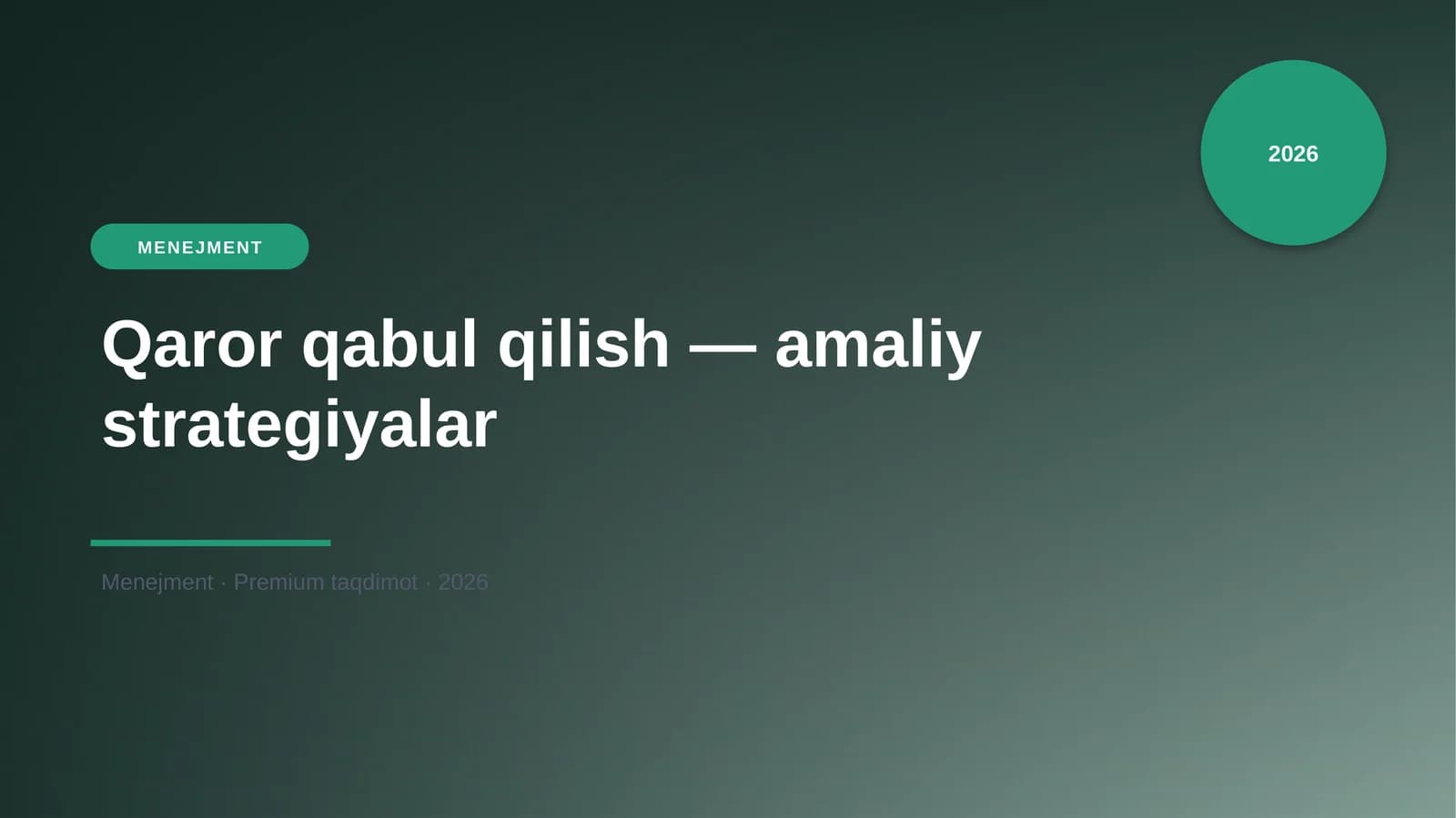 2026

MENEJMENT

Qaror qabul qilish — amaliy strategiyalar

Menejment · Premium taqdimot · 2026